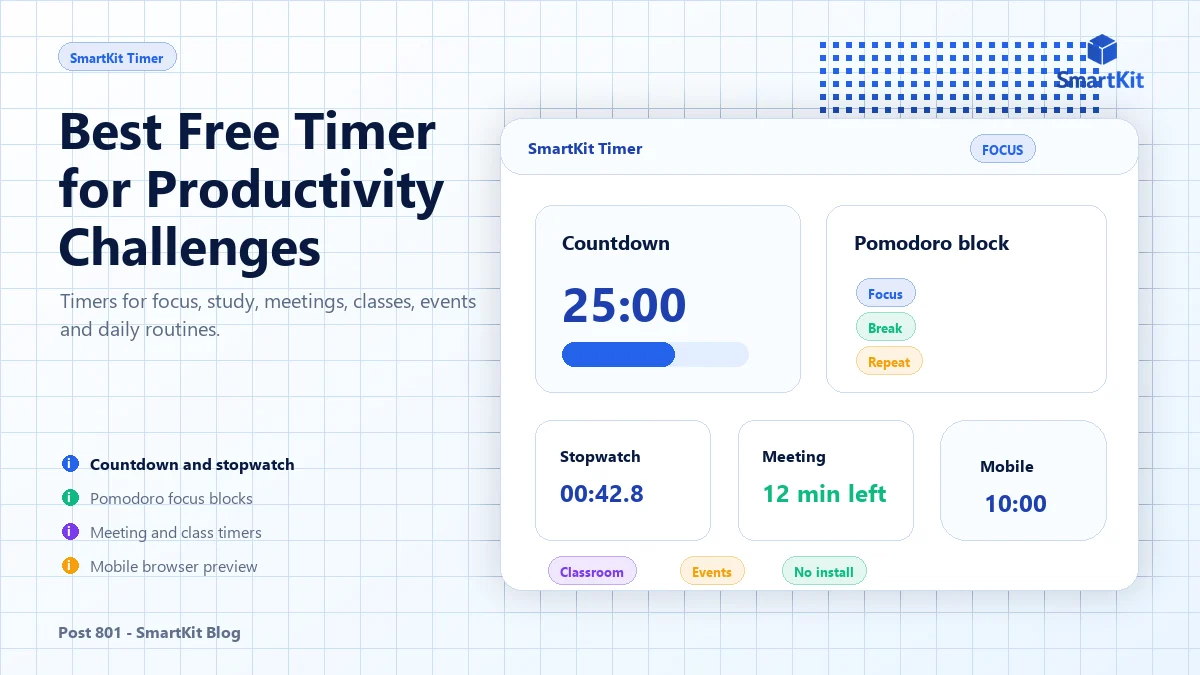 SmartKit Timer

SmartKit

Best Free Timer for Productivity Challenges

Timers for focus, study, meetings, classes, events and daily routines.

Countdown and stopwatch
Pomodoro focus blocks
Meeting and class timers
Mobile browser preview

Post 801 - SmartKit Blog

SmartKit Timer
FOCUS

Countdown
25:00

Pomodoro block
Focus
Break
Repeat

Stopwatch
00:42.8

Meeting
12 min left

Mobile
10:00

Classroom
Events
No install